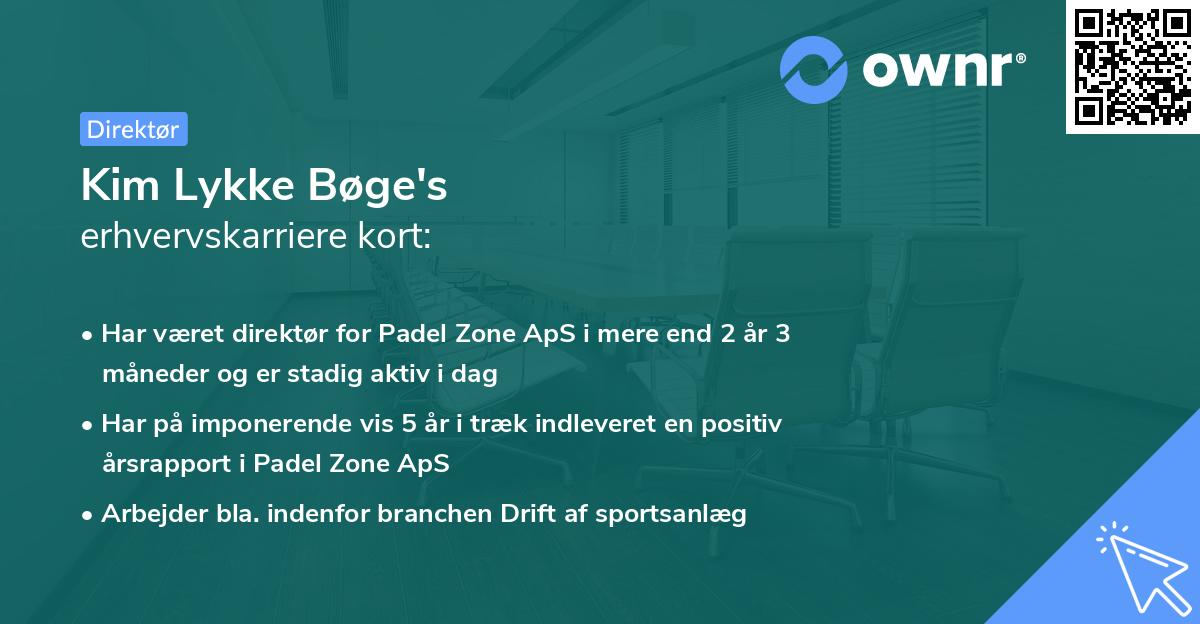 ownr®

Direktør

Kim Lykke Bøge's
erhvervskarriere kort:

• Har været direktør for Padel Zone ApS i mere end 2 år 3 måneder og er stadig aktiv i dag
• Har på imponerende vis 5 år i træk indleveret en positiv årsrapport i Padel Zone ApS
• Arbejder bla. indenfor branchen Drift af sportsanlæg